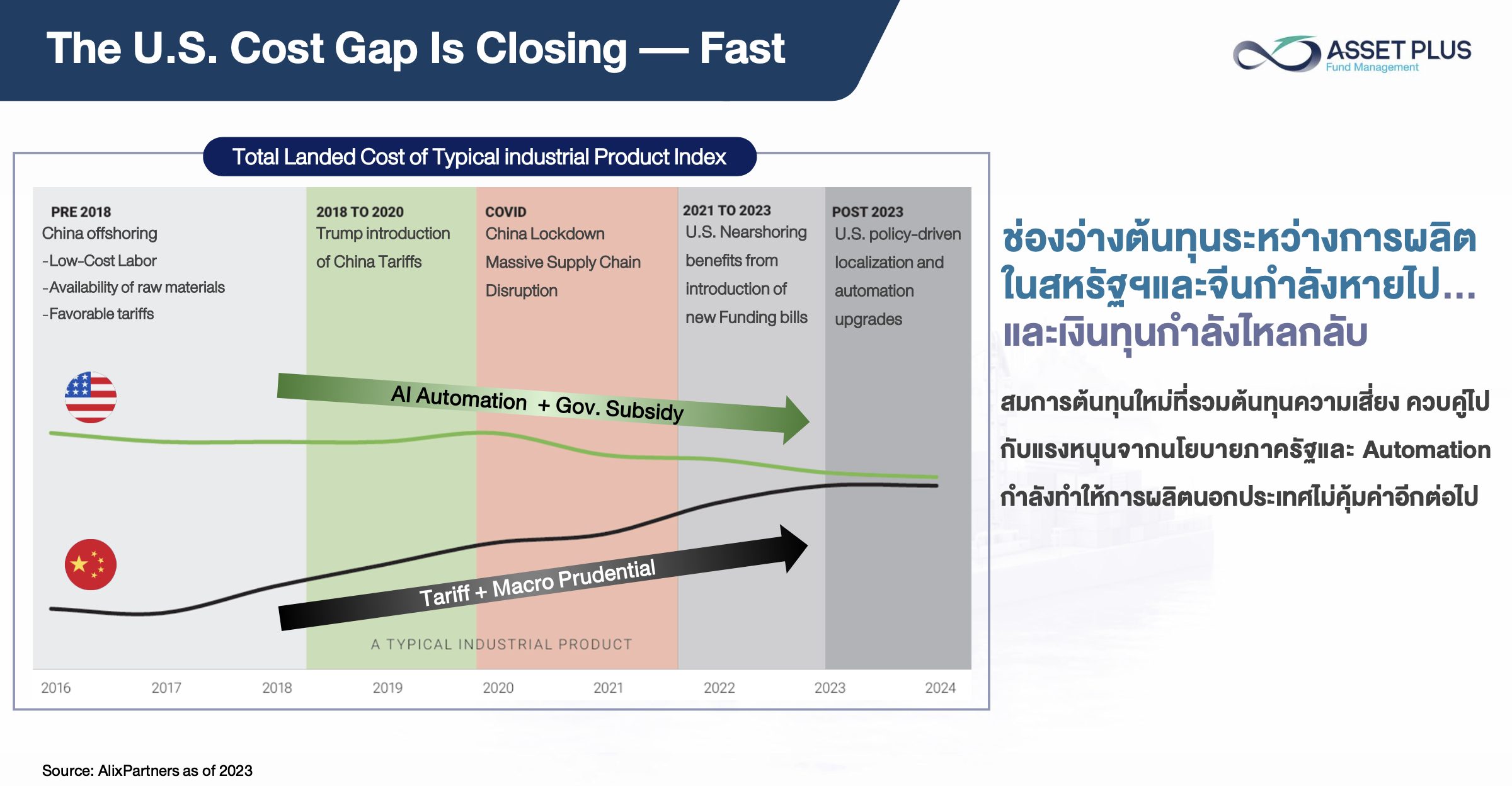 The U.S. Cost Gap Is Closing — Fast

ASSET PLUS
Fund Management

Total Landed Cost of Typical industrial Product Index

PRE 2018
China offshoring
-Low-Cost Labor
-Availability of raw materials
-Favorable tariffs

2018 TO 2020
Trump introduction of China Tariffs

COVID
China Lockdown
Massive Supply Chain Disruption

2021 TO 2023
U.S. Nearshoring benefits from introduction of new Funding bills

POST 2023
U.S. policy-driven localization and automation upgrades

AI Automation + Gov. Subsidy

Tariff + Macro Prudential

A TYPICAL INDUSTRIAL PRODUCT

2016 2017 2018 2019 2020 2021 2022 2023 2024

ช่องว่างต้นทุนระหว่างการผลิตในสหรัฐฯและจีนกำลังหายไป...และเงินทุนกำลังไหลกลับ

สมการต้นทุนใหม่ที่รวมต้นทุนความเสี่ยง ควบคู่ไปกับแรงหนุนจากนโยบายภาครัฐและ Automation กำลังทำให้การผลิตนอกประเทศไม่คุ้มค่าอีกต่อไป

Source: AlixPartners as of 2023